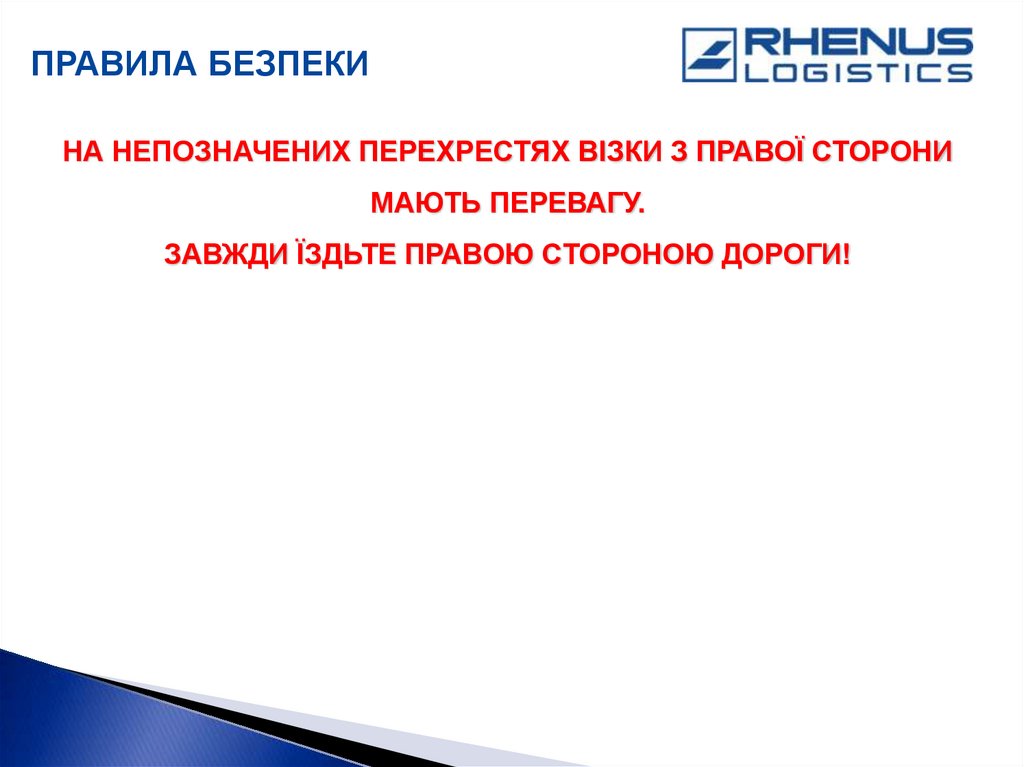 ПРАВИЛА БЕЗПЕКИ

RHENUS LOGISTICS

НА НЕПОЗНАЧЕНИХ ПЕРЕХРЕСТЯХ ВІЗКИ З ПРАВОЇ СТОРОНИ МАЮТЬ ПЕРЕВАГУ.

ЗАВЖДИ ЇЗДЬТЕ ПРАВОЮ СТОРОНОЮ ДОРОГИ!